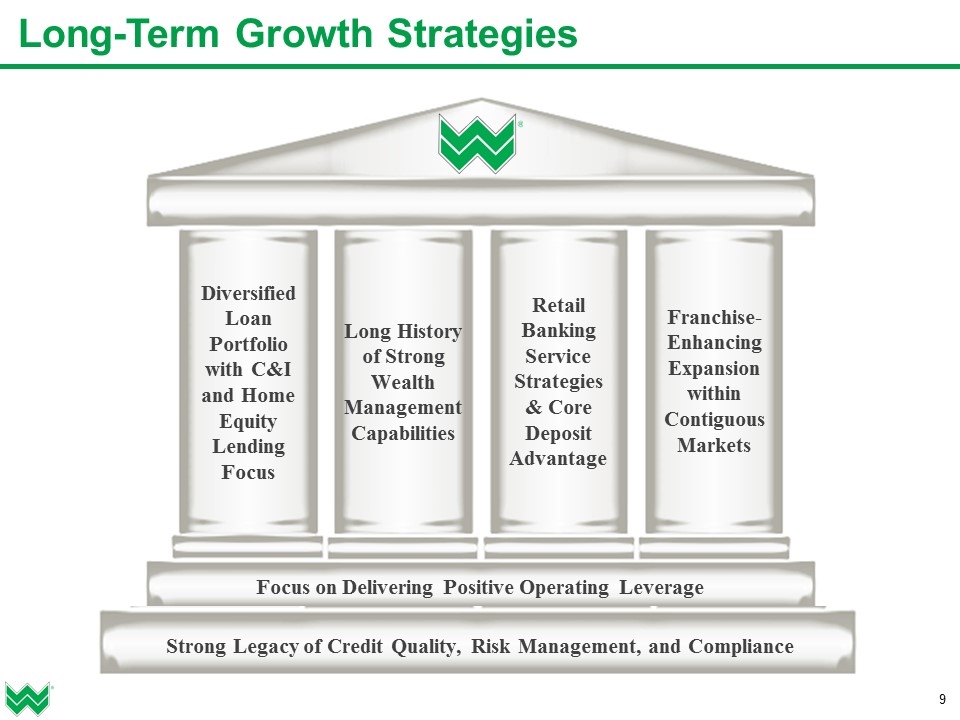 Long-Term Growth Strategies

Diversified Loan Portfolio with C&I and Home Equity Lending Focus

Long History of Strong Wealth Management Capabilities

Retail Banking Service Strategies & Core Deposit Advantage

Franchise-Enhancing Expansion within Contiguous Markets

Focus on Delivering Positive Operating Leverage

Strong Legacy of Credit Quality, Risk Management, and Compliance

9